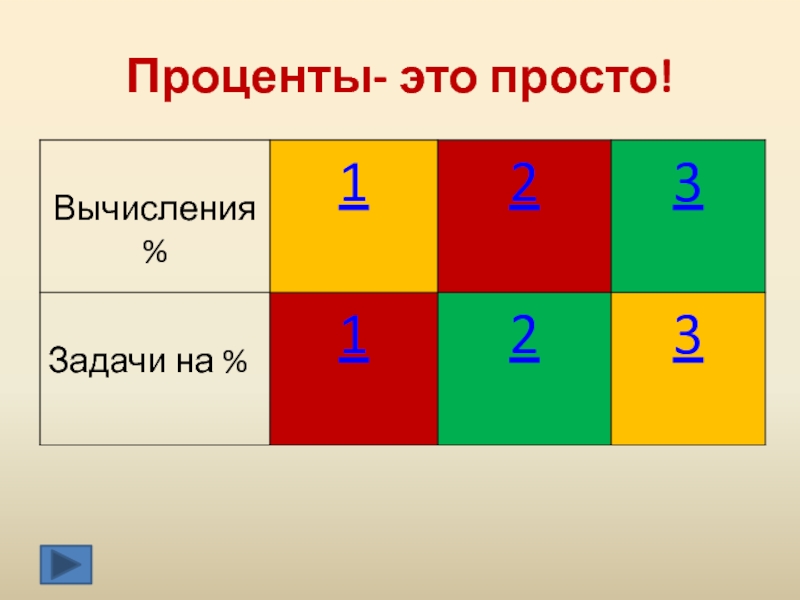 Проценты- это просто!

| Вычисления % | 1 | 2 | 3 |
|---|---|---|---|
| Задачи на % | 1 | 2 | 3 |